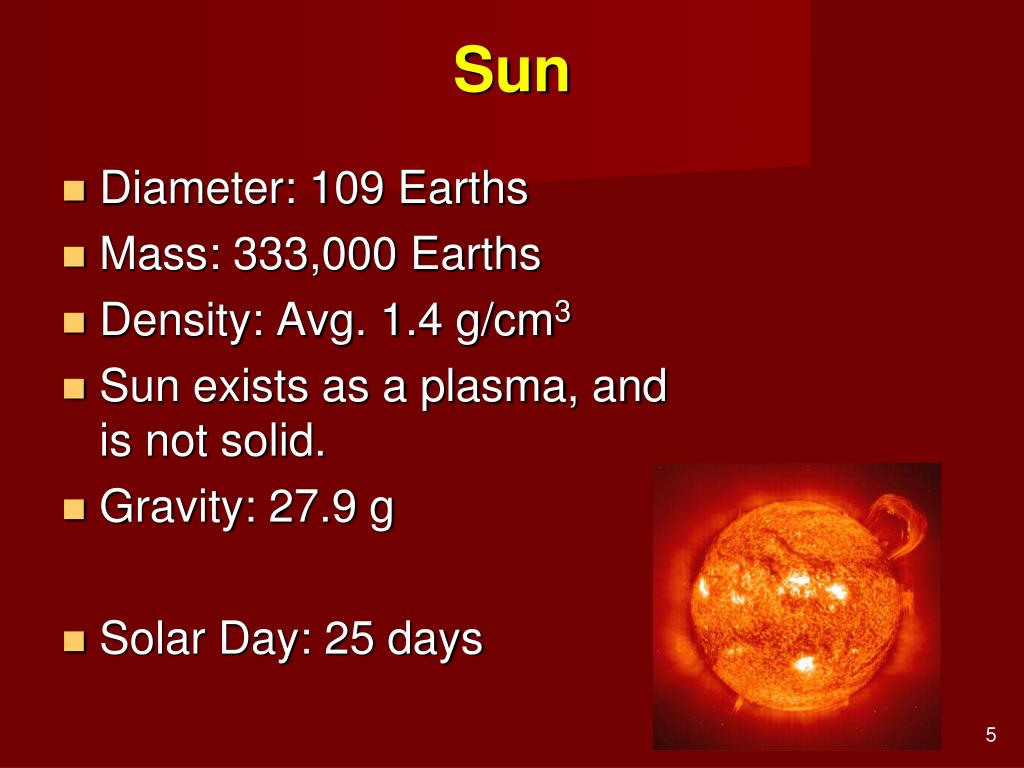 Sun

- Diameter: 109 Earths
- Mass: 333,000 Earths
- Density: Avg. 1.4 g/cm$^3$
- Sun exists as a plasma, and is not solid.
- Gravity: 27.9 g

- Solar Day: 25 days

5